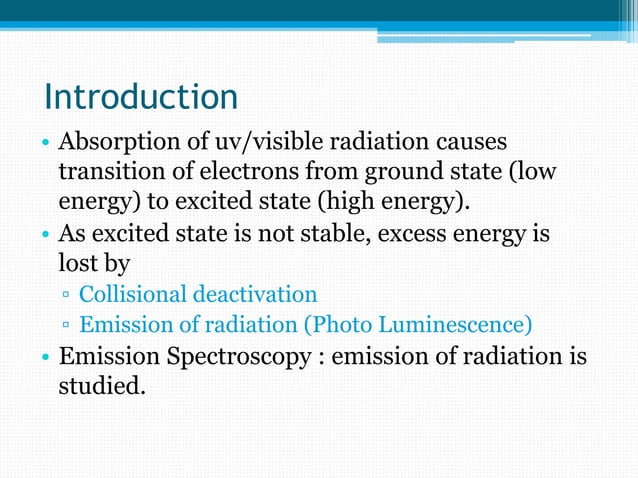 Introduction

• Absorption of uv/visible radiation causes transition of electrons from ground state (low energy) to excited state (high energy).
• As excited state is not stable, excess energy is lost by
 ▫ Collisional deactivation
 ▫ Emission of radiation (Photo Luminescence)
• Emission Spectroscopy : emission of radiation is studied.